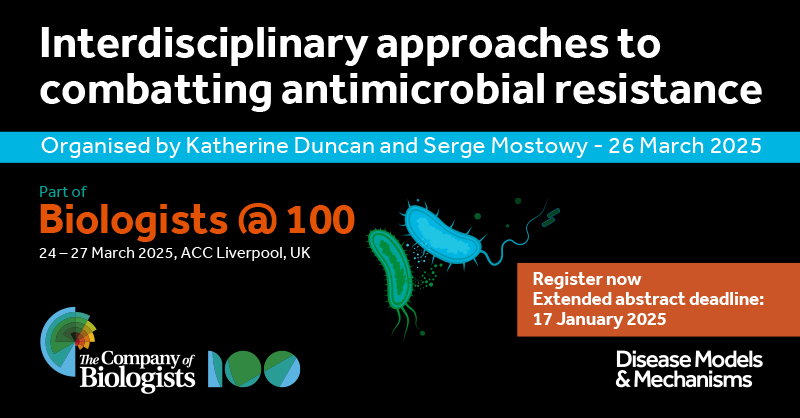 Interdisciplinary approaches to combatting antimicrobial resistance

Organised by Katherine Duncan and Serge Mostowy - 26 March 2025

Part of
Biologists @ 100
24 – 27 March 2025, ACC Liverpool, UK

Register now
Extended abstract deadline:
17 January 2025

The Company of Biologists

100

Disease Models
& Mechanisms